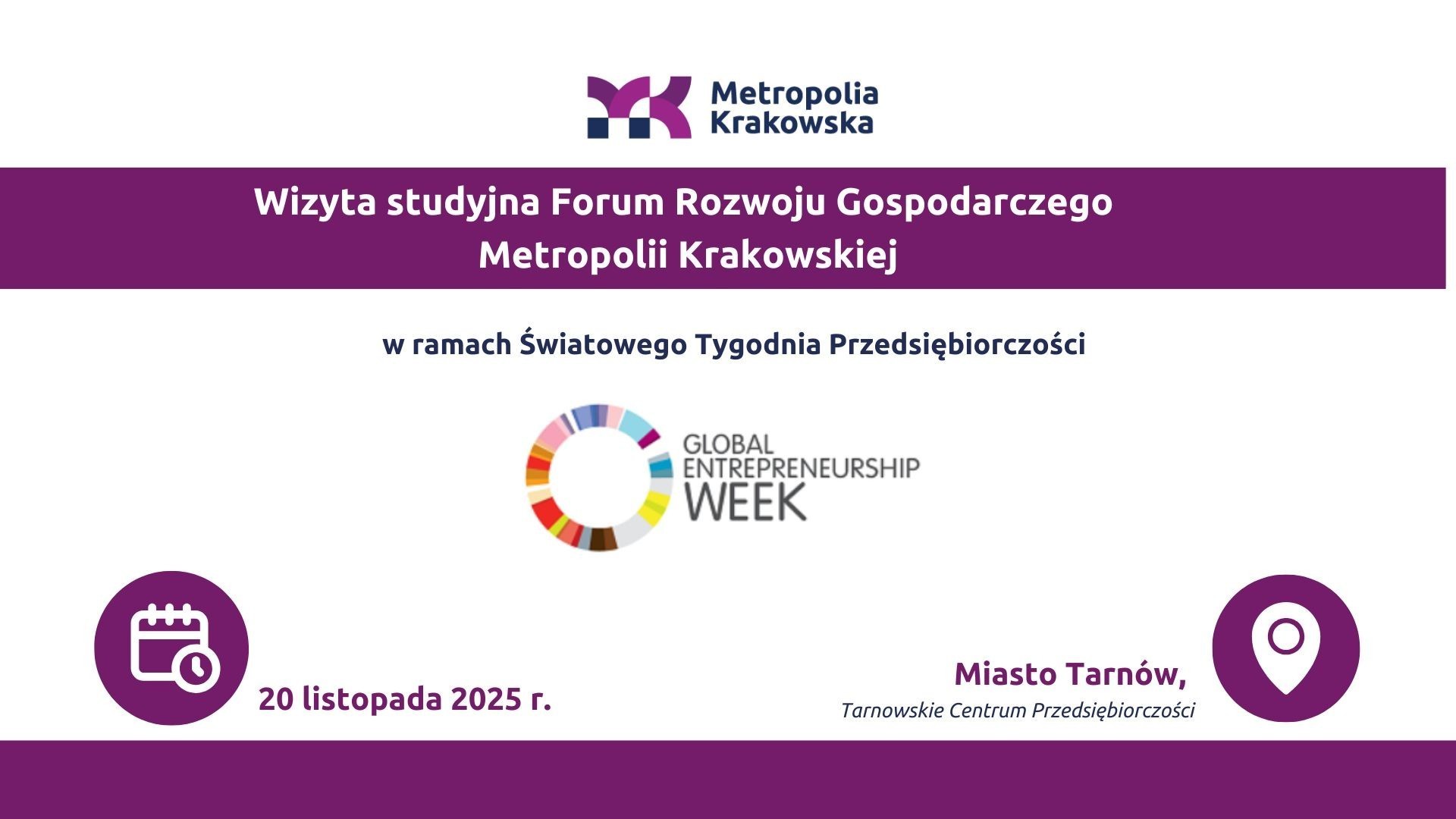 Metropolia Krakowska

Wizyta studyjna Forum Rozwoju Gospodarczego Metropolii Krakowskiej

w ramach Światowego Tygodnia Przedsiębiorczości

GLOBAL ENTREPRENEURSHIP WEEK

20 listopada 2025 r.

Miasto Tarnów,
Tarnowskie Centrum Przedsiębiorczości